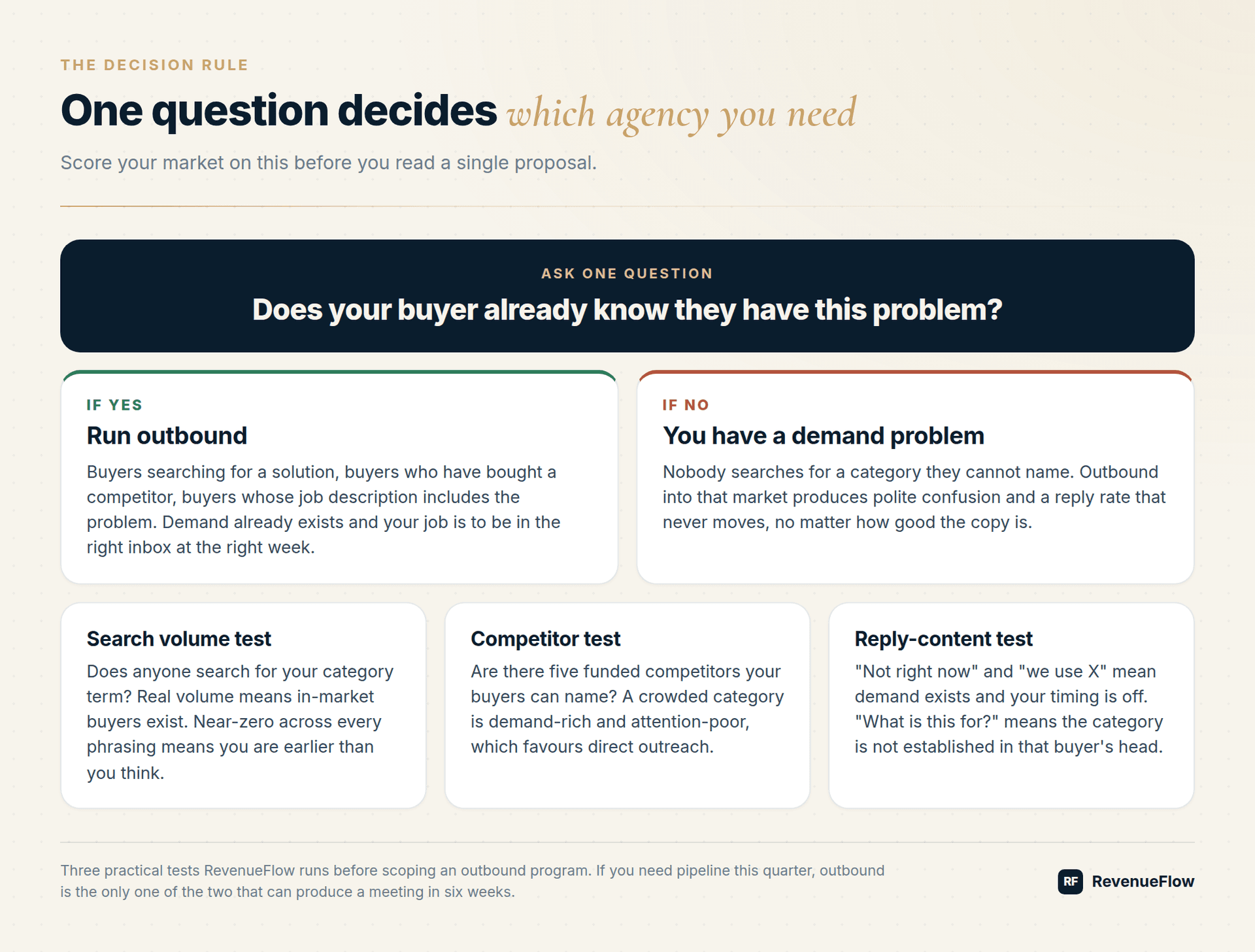 THE DECISION RULE

One question decides which agency you need

Score your market on this before you read a single proposal.

ASK ONE QUESTION

Does your buyer already know they have this problem?

IF YES

Run outbound

Buyers searching for a solution, buyers who have bought a competitor, buyers whose job description includes the problem. Demand already exists and your job is to be in the right inbox at the right week.

IF NO

You have a demand problem

Nobody searches for a category they cannot name. Outbound into that market produces polite confusion and a reply rate that never moves, no matter how good the copy is.

Search volume test

Does anyone search for your category term? Real volume means in-market buyers exist. Near-zero across every phrasing means you are earlier than you think.

Competitor test

Are there five funded competitors your buyers can name? A crowded category is demand-rich and attention-poor, which favours direct outreach.

Reply-content test

"Not right now" and "we use X" mean demand exists and your timing is off. "What is this for?" means the category is not established in that buyer's head.

Three practical tests RevenueFlow runs before scoping an outbound program. If you need pipeline this quarter, outbound is the only one of the two that can produce a meeting in six weeks.

RF RevenueFlow